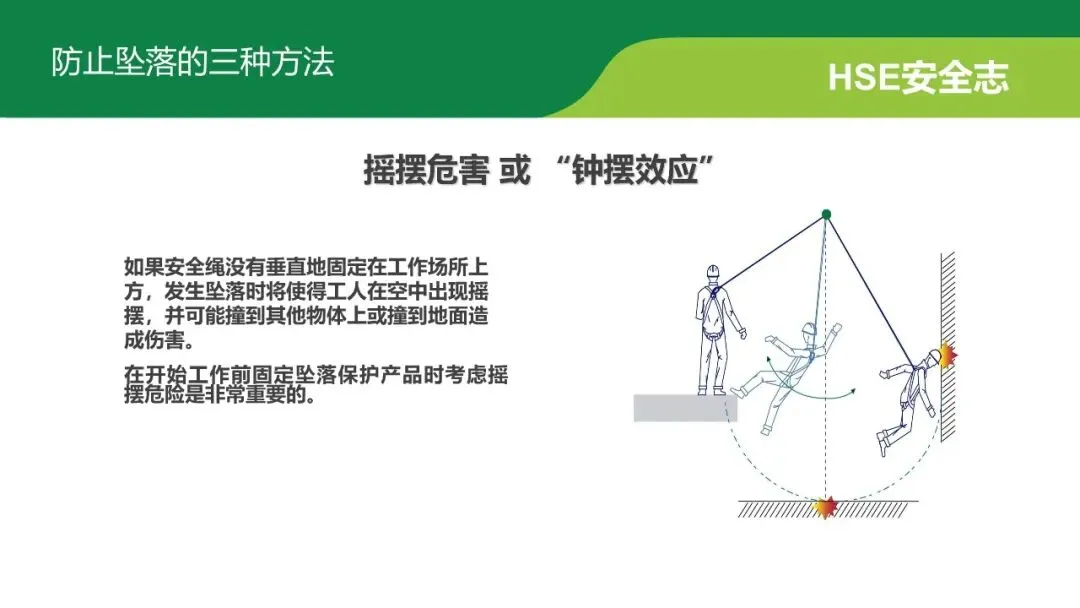 防止坠落的三种方法

HSE安全志

摇摆危害 或 “钟摆效应”

如果安全绳没有垂直地固定在工作场所上方，发生坠落时将使得工人在空中出现摇摆，并可能撞到其他物体上或撞到地面造成伤害。

在开始工作前固定坠落保护产品时考虑摇摆危险是非常重要的。